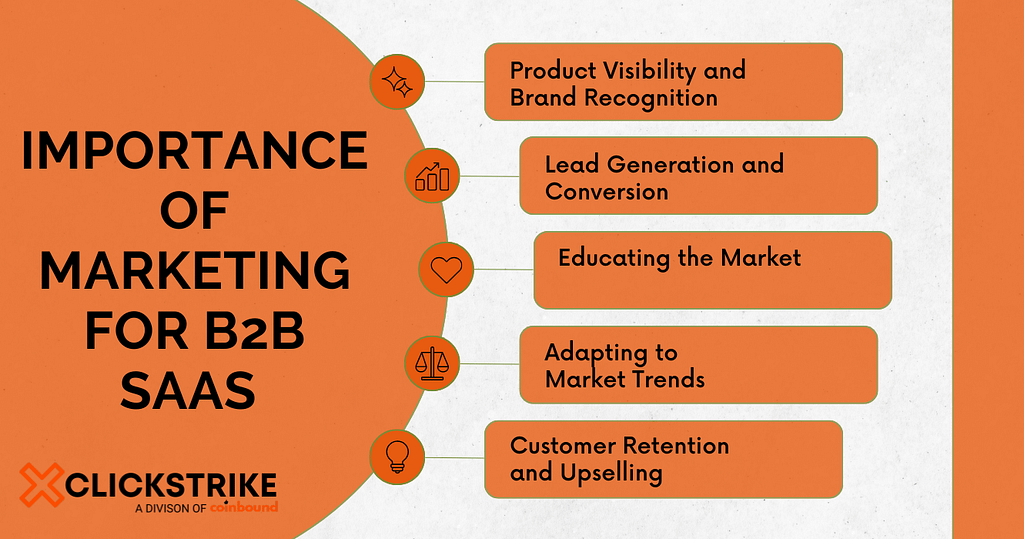 IMPORTANCE OF MARKETING FOR B2B SAAS

Product Visibility and Brand Recognition

Lead Generation and Conversion

Educating the Market

Adapting to Market Trends

Customer Retention and Upselling

CLICKSTRIKE
A DIVISON OF coinbound